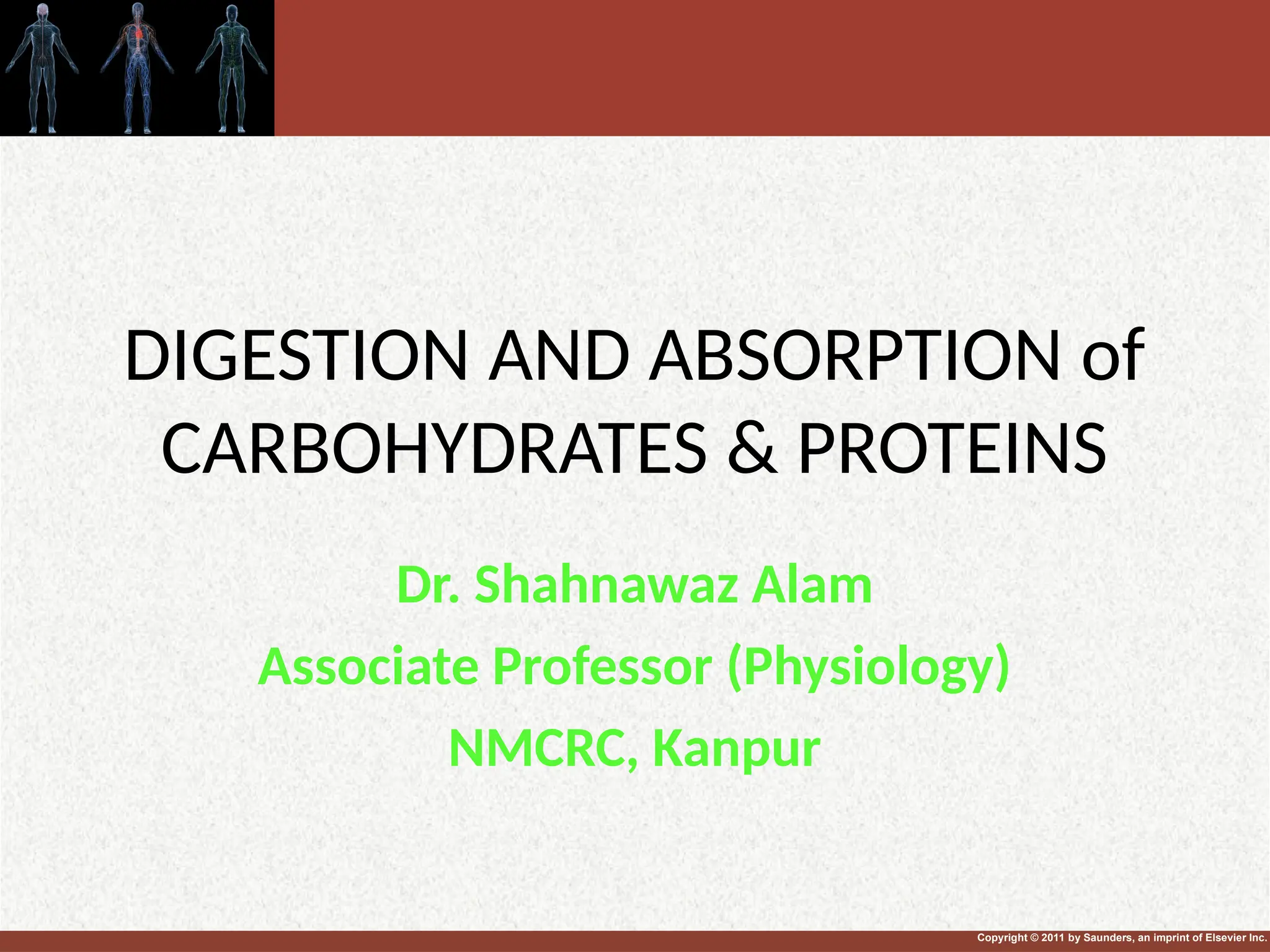 DIGESTION AND ABSORPTION of CARBOHYDRATES & PROTEINS

Dr. Shahnawaz Alam
Associate Professor (Physiology)
NMCRC, Kanpur

Copyright © 2011 by Saunders, an imprint of Elsevier Inc.